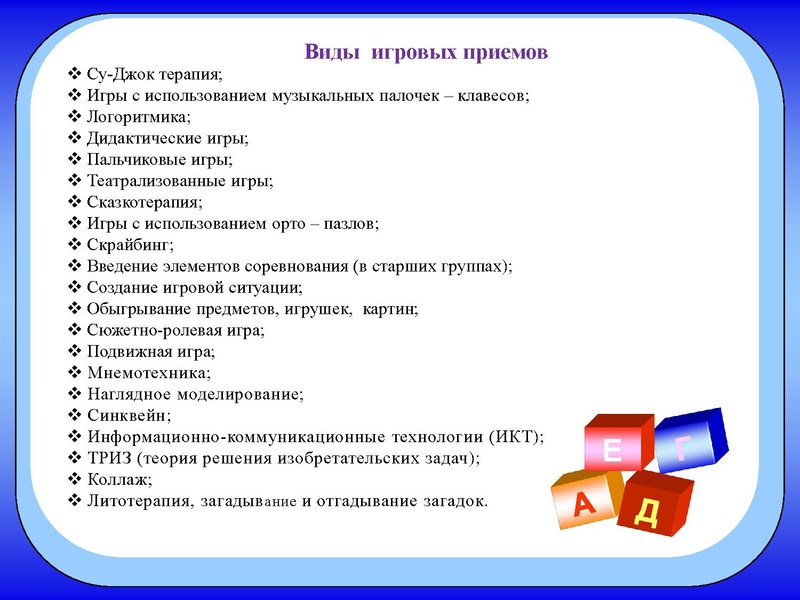 Виды игровых приемов

❖ Су-Джок терапия;
❖ Игры с использованием музыкальных палочек – клавесов;
❖ Логоритмика;
❖ Дидактические игры;
❖ Пальчиковые игры;
❖ Театрализованные игры;
❖ Сказкотерапия;
❖ Игры с использованием орто – пазлов;
❖ Скрайбинг;
❖ Введение элементов соревнования (в старших группах);
❖ Создание игровой ситуации;
❖ Обыгрывание предметов, игрушек, картин;
❖ Сюжетно-ролевая игра;
❖ Подвижная игра;
❖ Мнемотехника;
❖ Наглядное моделирование;
❖ Синквейн;
❖ Информационно-коммуникационные технологии (ИКТ);
❖ ТРИЗ (теория решения изобретательских задач);
❖ Коллаж;
❖ Литотерапия, загадывание и отгадывание загадок.

Е Г А Д